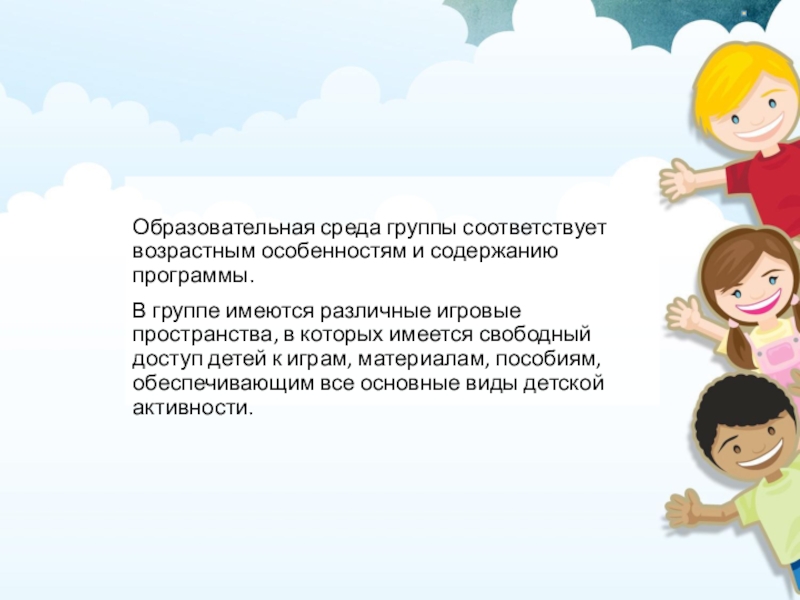 Образовательная среда группы соответствует возрастным особенностям и содержанию программы.

В группе имеются различные игровые пространства, в которых имеется свободный доступ детей к играм, материалам, пособиям, обеспечивающим все основные виды детской активности.